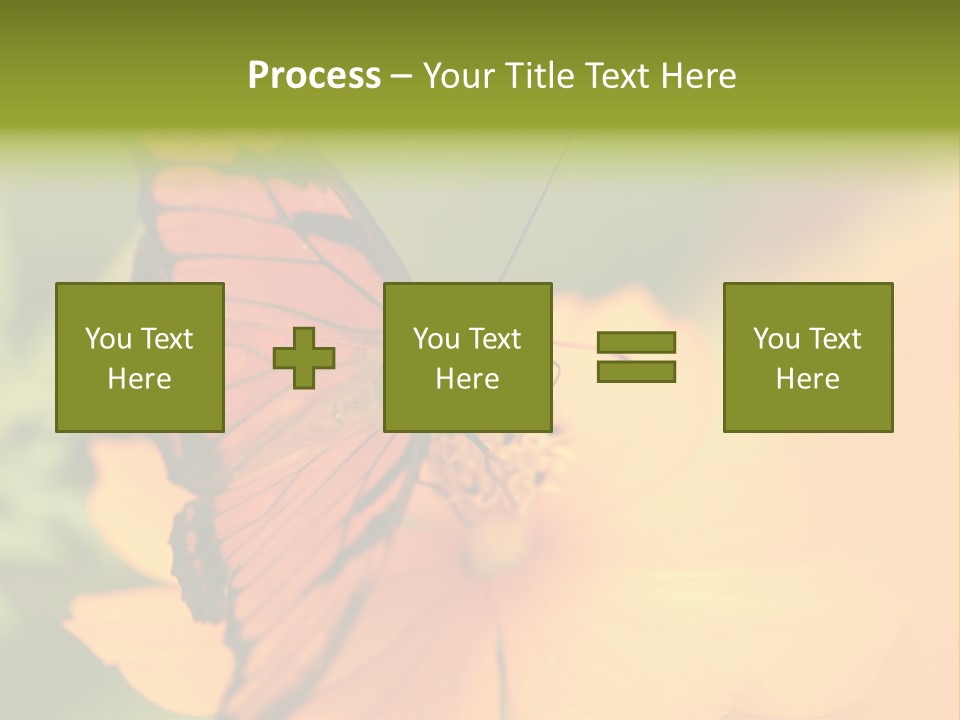 Process – Your Title Text Here

You Text Here

You Text Here

You Text Here